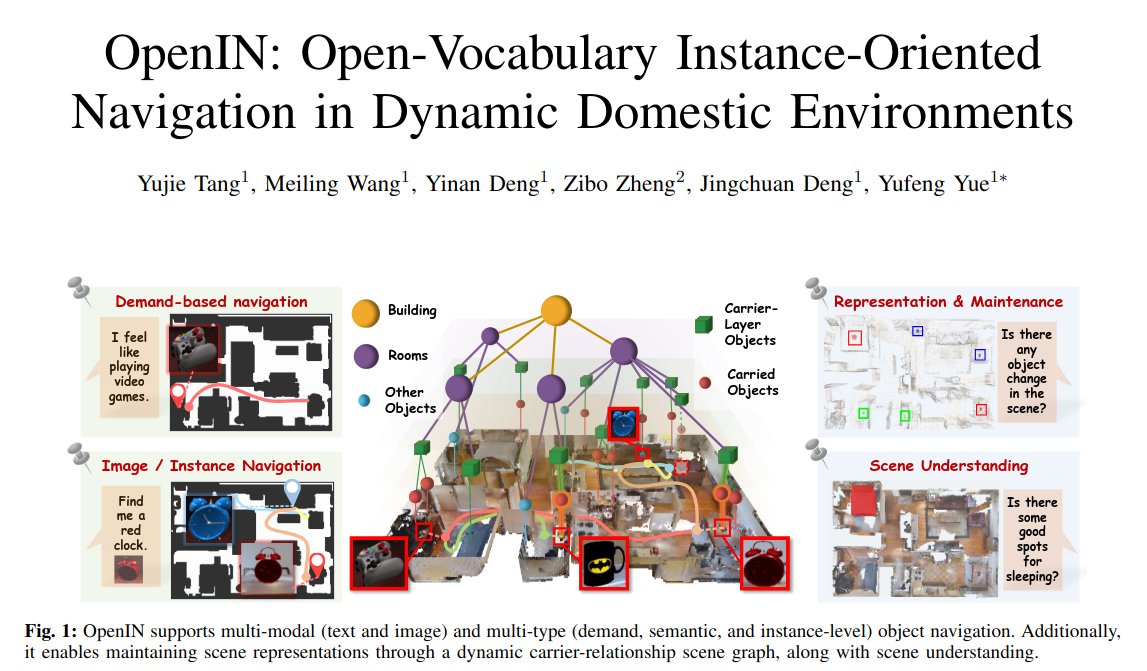 OpenIN: Open-Vocabulary Instance-Oriented Navigation in Dynamic Domestic Environments

Yujie Tang$^1$, Meiling Wang$^1$, Yinan Deng$^1$, Zibo Zheng$^2$, Jingchuan Deng$^1$, Yufeng Yue$^{1*}$

Demand-based navigation

I feel like playing video games.

Image / Instance Navigation

Find me a red clock.

Building

Rooms

Other Objects

Carrier-Layer Objects

Carried Objects

Representation & Maintenance

Is there any object change in the scene?

Scene Understanding

Is there some good spots for sleeping?

Fig. 1: OpenIN supports multi-modal (text and image) and multi-type (demand, semantic, and instance-level) object navigation. Additionally, it enables maintaining scene representations through a dynamic carrier-relationship scene graph, along with scene understanding.